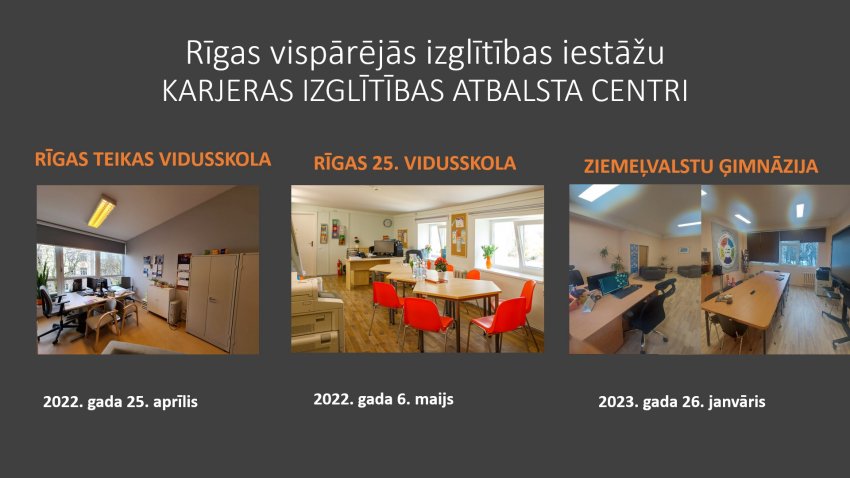 Rīgas vispārējās izglītības iestāžu
KARJERAS IZGLĪTĪBAS ATBALSTA CENTRI

RĪGAS TEIKAS VIDUSSKOLA

2022. gada 25. aprīlis

RĪGAS 25. VIDUSSKOLA

2022. gada 6. maijs

ZIEMEĻVALSTU ĢIMNĀZIJA

2023. gada 26. janvāris